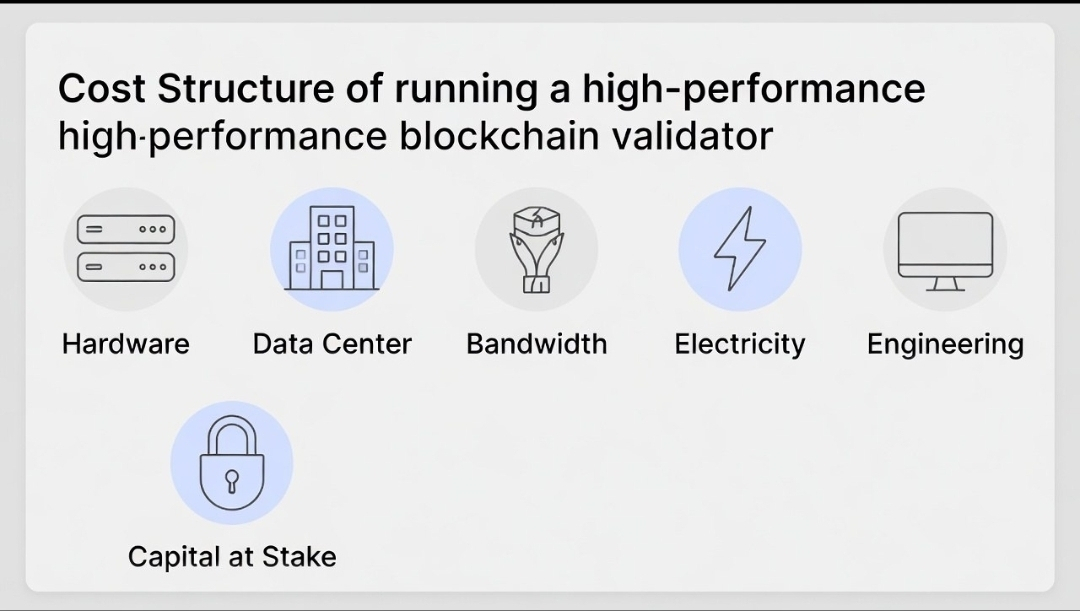 Cost Structure of running a high-performance high·performance blockchain validator

Hardware

Data Center

Bandwidth

Electricity

Engineering

Capital at Stake